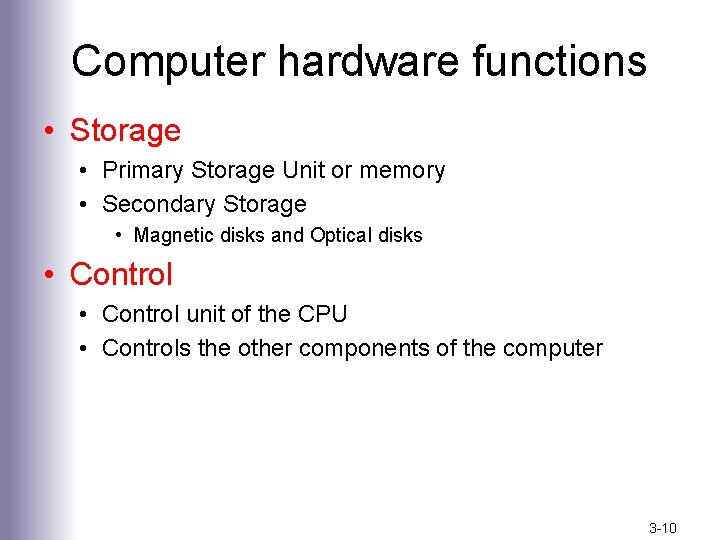 Computer hardware functions

• Storage
  • Primary Storage Unit or memory
  • Secondary Storage
    • Magnetic disks and Optical disks

• Control
  • Control unit of the CPU
  • Controls the other components of the computer

3-10